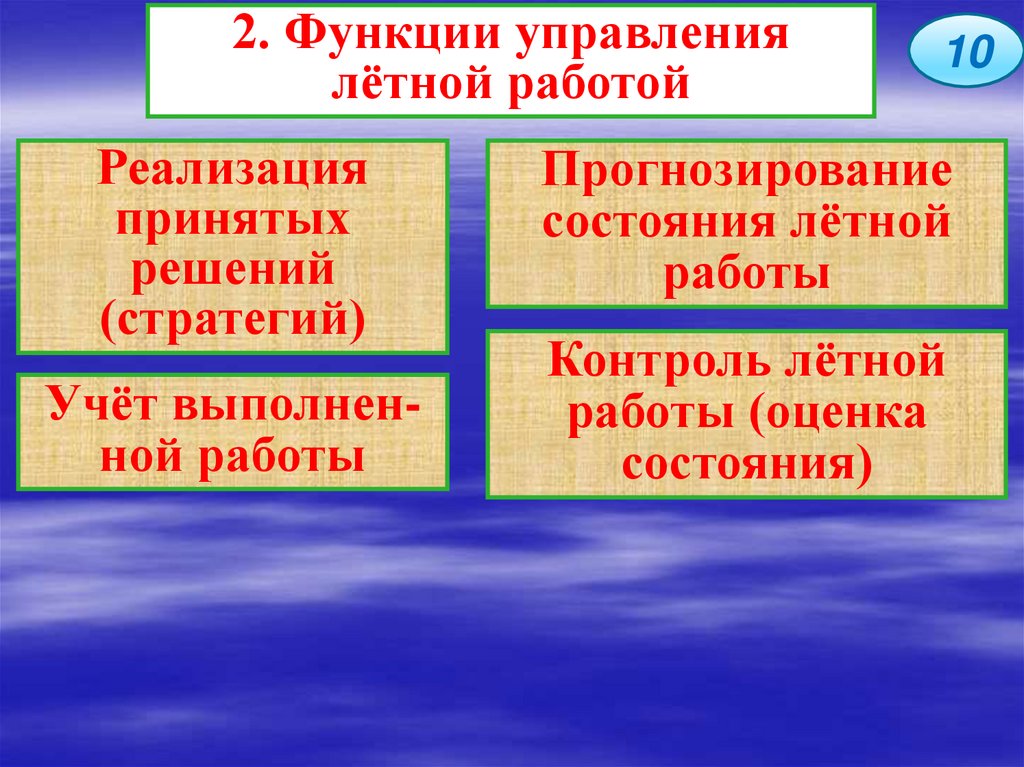 2. Функции управления лётной работой

10

Реализация принятых решений (стратегий)

Учёт выполненной работы

Прогнозирование состояния лётной работы

Контроль лётной работы (оценка состояния)